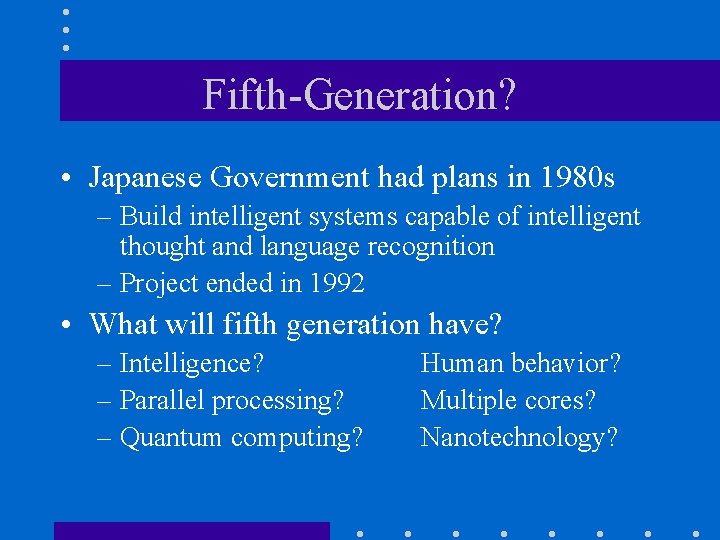 Fifth-Generation?

• Japanese Government had plans in 1980s
– Build intelligent systems capable of intelligent thought and language recognition
– Project ended in 1992

• What will fifth generation have?
– Intelligence? Human behavior?
– Parallel processing? Multiple cores?
– Quantum computing? Nanotechnology?